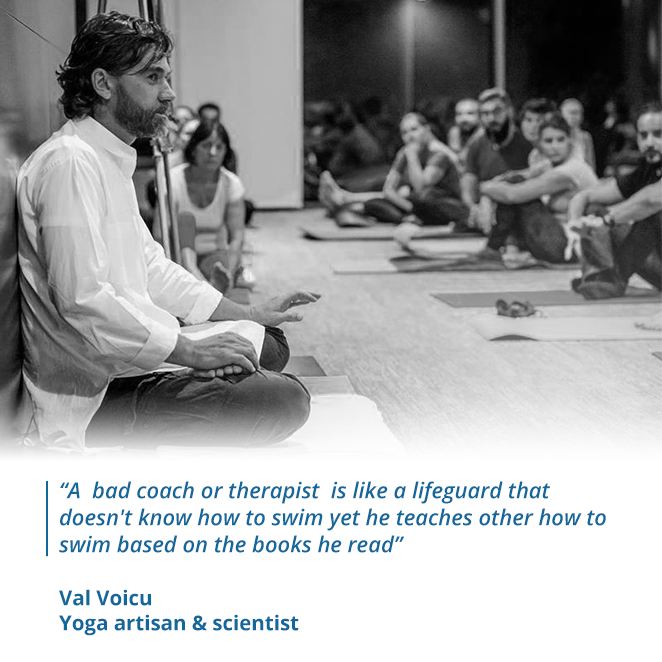 “A bad coach or therapist is like a lifeguard that doesn't know how to swim yet he teaches other how to swim based on the books he read”

Val Voicu
Yoga artisan & scientist